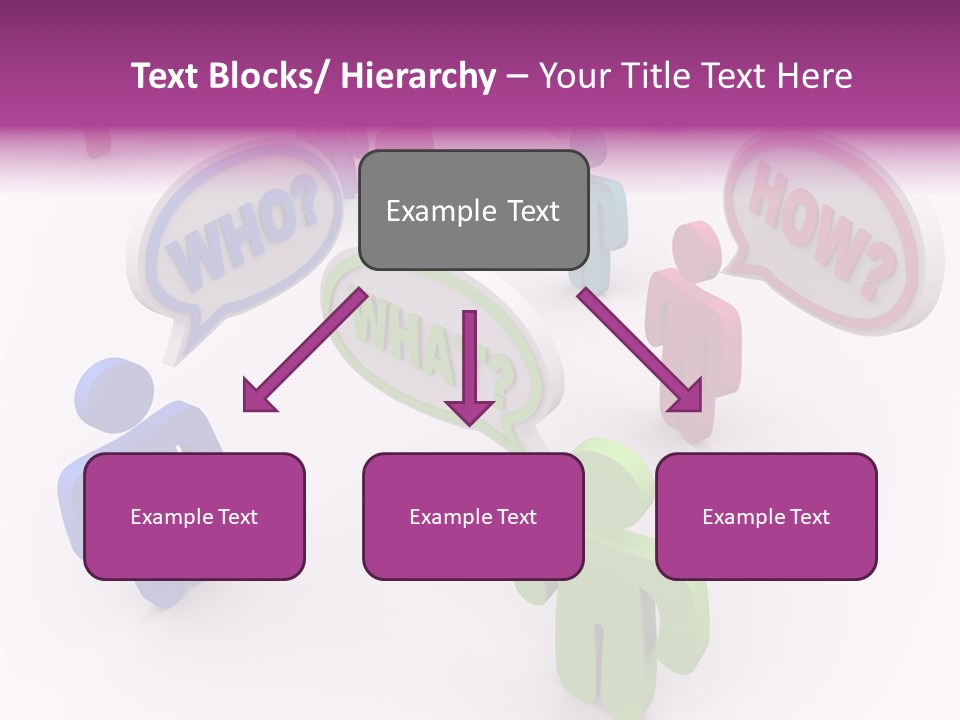 Text Blocks/ Hierarchy – Your Title Text Here

WHO?

HOW?

WHAT?

Example Text

Example Text

Example Text

Example Text